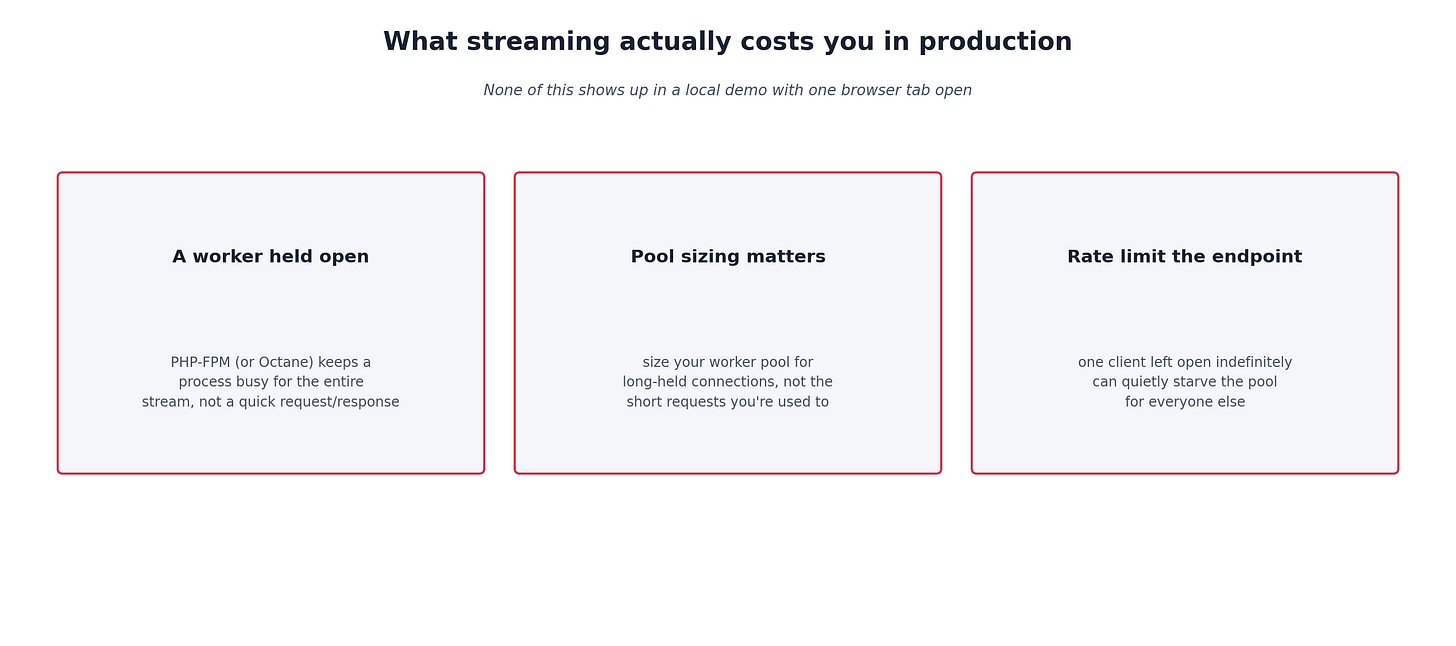 What streaming actually costs you in production

None of this shows up in a local demo with one browser tab open

A worker held open

PHP-FPM (or Octane) keeps a process busy for the entire stream, not a quick request/response

Pool sizing matters

size your worker pool for long-held connections, not the short requests you're used to

Rate limit the endpoint

one client left open indefinitely can quietly starve the pool for everyone else